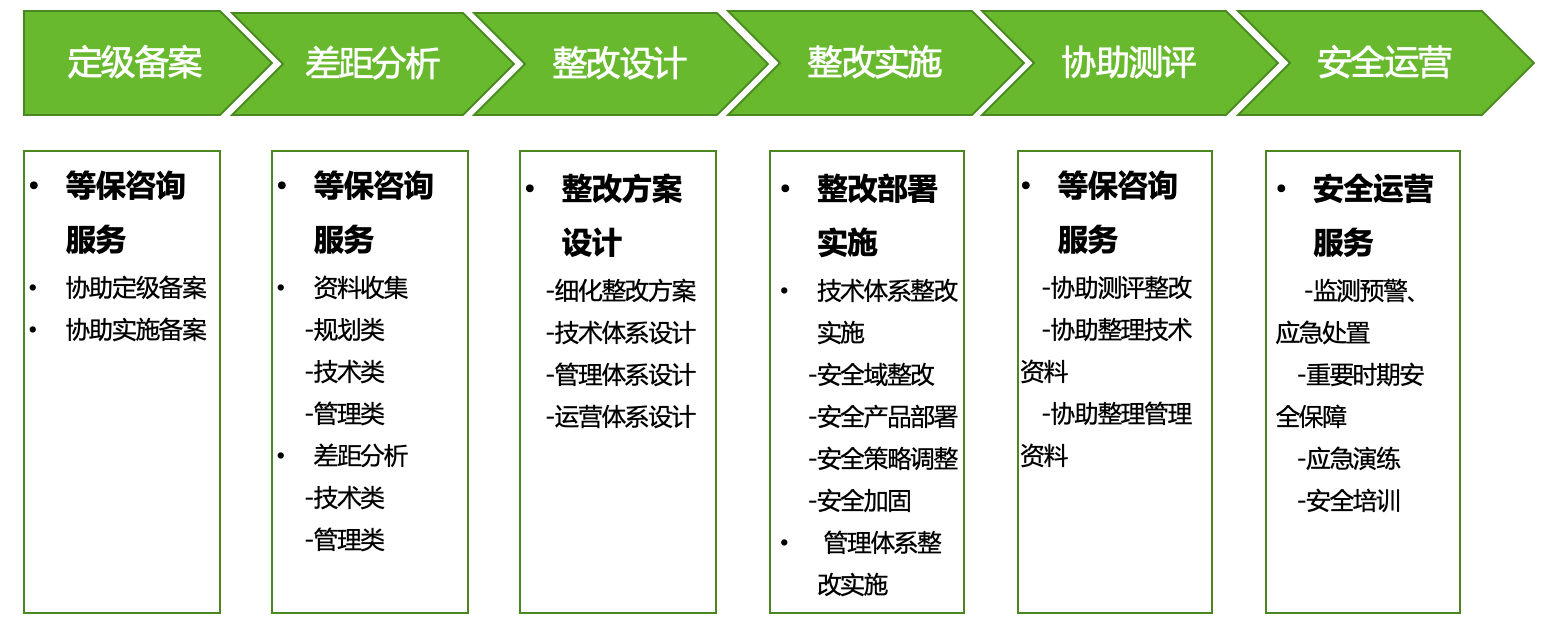 定级备案

差距分析

整改设计

整改实施

协助测评

安全运营

• 等保咨询服务
• 协助定级备案
• 协助实施备案

• 等保咨询服务
• 资料收集
-规划类
-技术类
-管理类
• 差距分析
-技术类
-管理类

• 整改方案设计
-细化整改方案
-技术体系设计
-管理体系设计
-运营体系设计

• 整改部署实施
• 技术体系整改实施
-安全域整改
-安全产品部署
-安全策略调整
-安全加固
• 管理体系整改实施

• 等保咨询服务
-协助测评整改
-协助整理技术资料
-协助整理管理资料

• 安全运营服务
-监测预警、应急处置
-重要时期安全保障
-应急演练
-安全培训